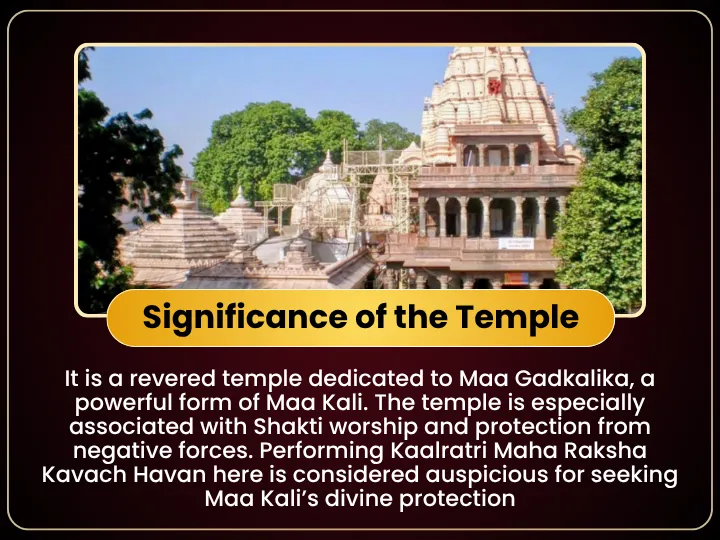 Significance of the Temple

It is a revered temple dedicated to Maa Gadkalika, a powerful form of Maa Kali. The temple is especially associated with Shakti worship and protection from negative forces. Performing Kaalratri Maha Raksha Kavach Havan here is considered auspicious for seeking Maa Kali's divine protection